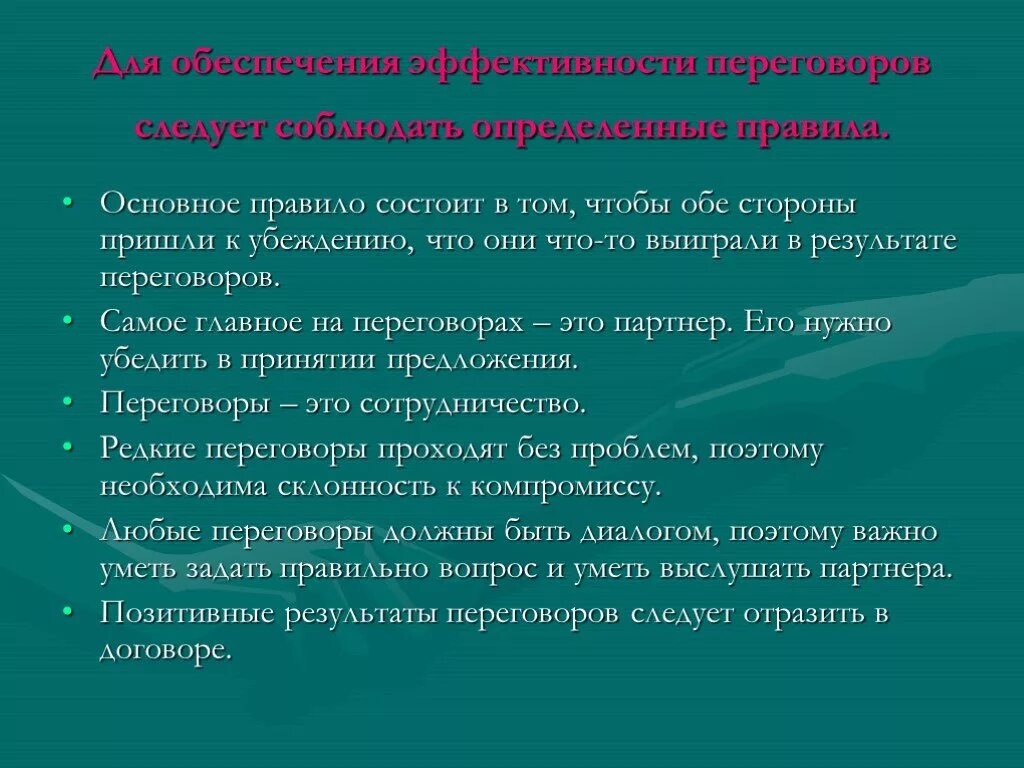 Для обеспечения эффективности переговоров следует соблюдать определенные правила.

• Основное правило состоит в том, чтобы обе стороны пришли к убеждению, что они что-то выиграли в результате переговоров.
• Самое главное на переговорах – это партнер. Его нужно убедить в принятии предложения.
• Переговоры – это сотрудничество.
• Редкие переговоры проходят без проблем, поэтому необходима склонность к компромиссу.
• Любые переговоры должны быть диалогом, поэтому важно уметь задать правильно вопрос и уметь выслушать партнера.
• Позитивные результаты переговоров следует отразить в договоре.